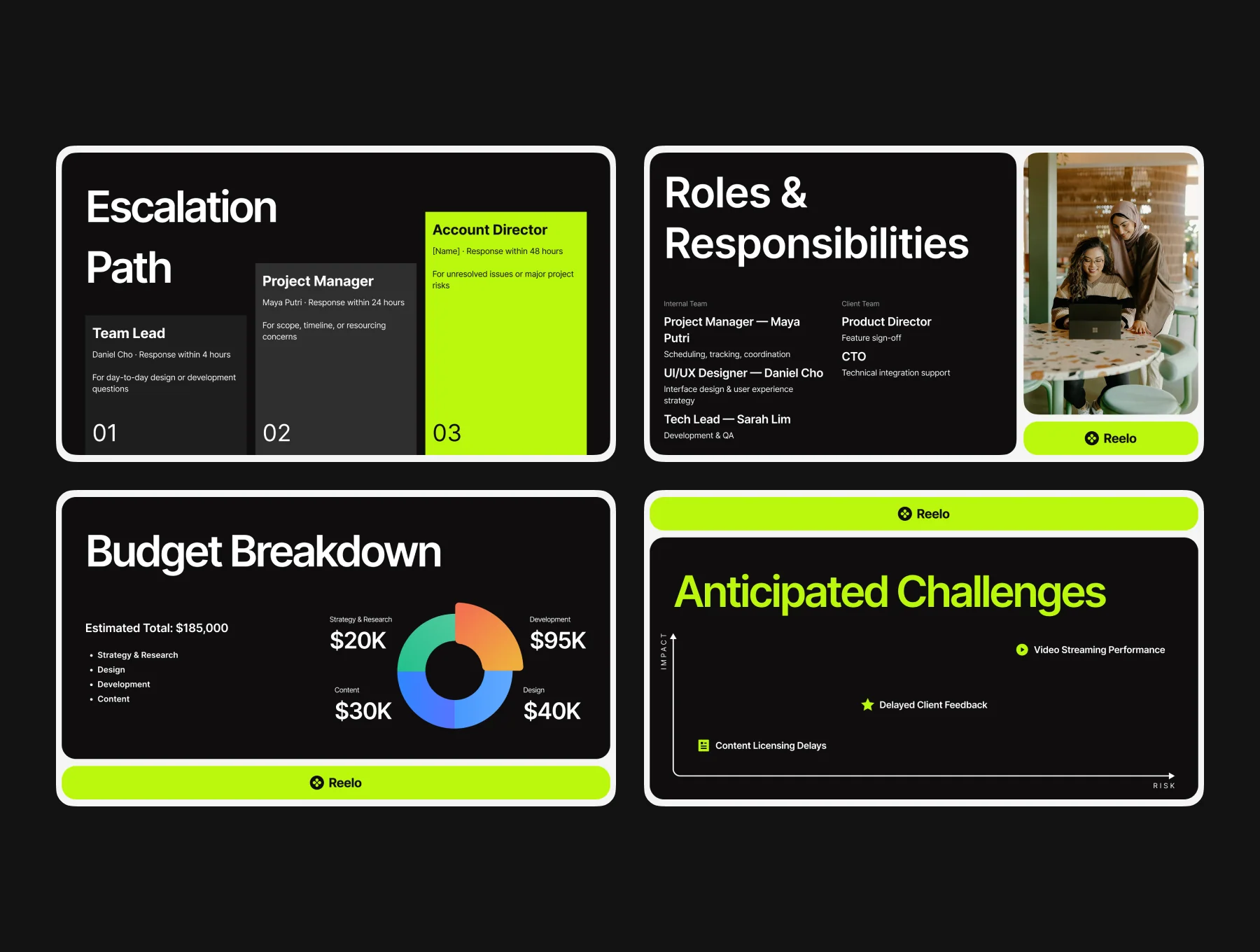 Escalation Path

Team Lead
Daniel Cho · Response within 4 hours
For day-to-day design or development questions
01

Project Manager
Maya Putri · Response within 24 hours
For scope, timeline, or resourcing concerns
02

Account Director
[Name] · Response within 48 hours
For unresolved issues or major project risks
03

Roles & Responsibilities

Internal Team
Project Manager — Maya Putri
Scheduling, tracking, coordination
UI/UX Designer — Daniel Cho
Interface design & user experience strategy
Tech Lead — Sarah Lim
Development & QA

Client Team
Product Director
Feature sign-off
CTO
Technical integration support

Reelo

Budget Breakdown

Estimated Total: $185,000
• Strategy & Research
• Design
• Development
• Content

Strategy & Research
$20K
Development
$95K
Content
$30K
Design
$40K

Reelo

Reelo

Anticipated Challenges

IMPACT
Video Streaming Performance
Delayed Client Feedback
Content Licensing Delays
RISK